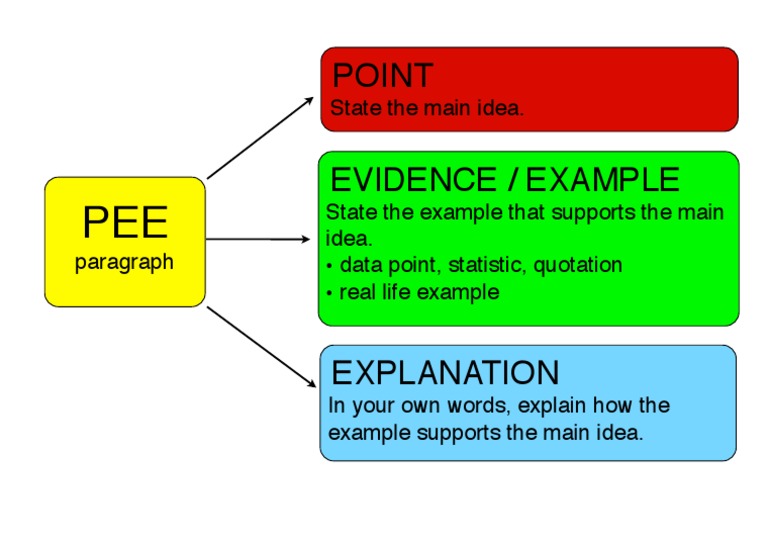 PEE
paragraph

POINT
State the main idea.

EVIDENCE / EXAMPLE
State the example that supports the main idea.
• data point, statistic, quotation
• real life example

EXPLANATION
In your own words, explain how the example supports the main idea.